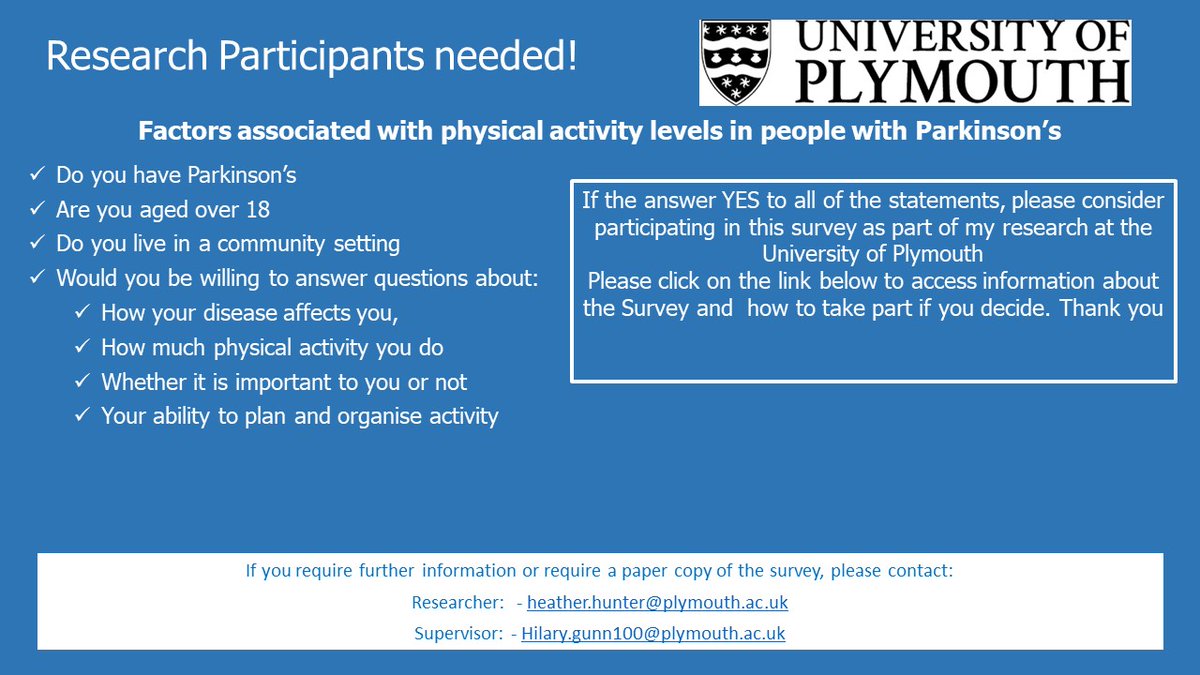 Research Participants needed!

UNIVERSITY OF PLYMOUTH

Factors associated with physical activity levels in people with Parkinson's

✓ Do you have Parkinson's
✓ Are you aged over 18
✓ Do you live in a community setting
✓ Would you be willing to answer questions about:
✓ How your disease affects you,
✓ How much physical activity you do
✓ Whether it is important to you or not
✓ Your ability to plan and organise activity

If the answer YES to all of the statements, please consider participating in this survey as part of my research at the University of Plymouth
Please click on the link below to access information about the Survey and how to take part if you decide. Thank you

If you require further information or require a paper copy of the survey, please contact:
Researcher: - heather.hunter@plymouth.ac.uk
Supervisor: - Hilary.gunn100@plymouth.ac.uk